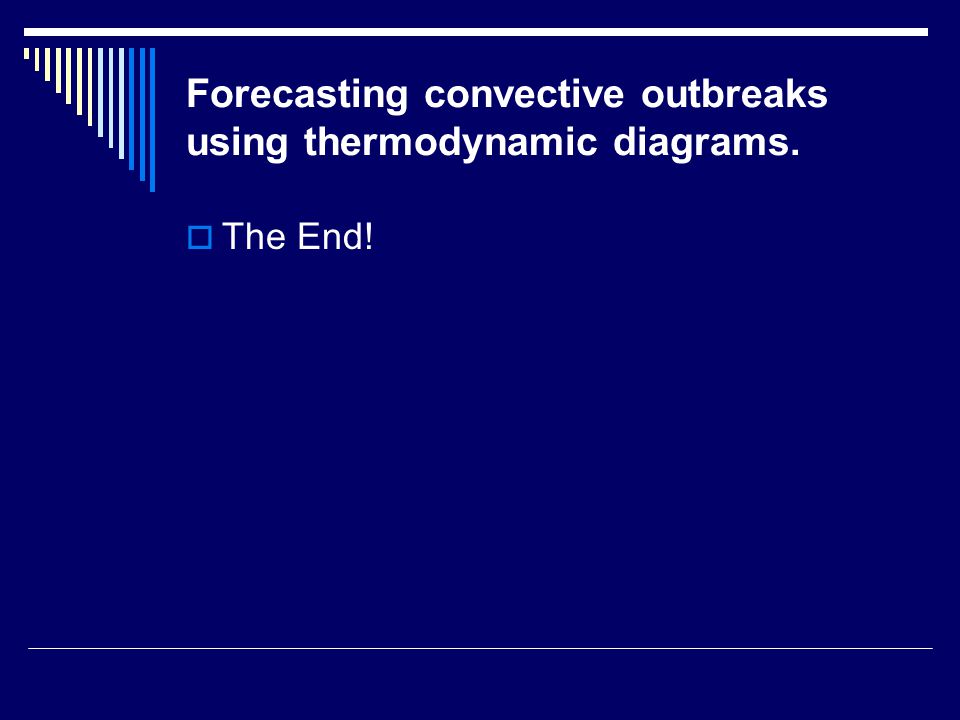 Forecasting convective outbreaks using thermodynamic diagrams.

The End!